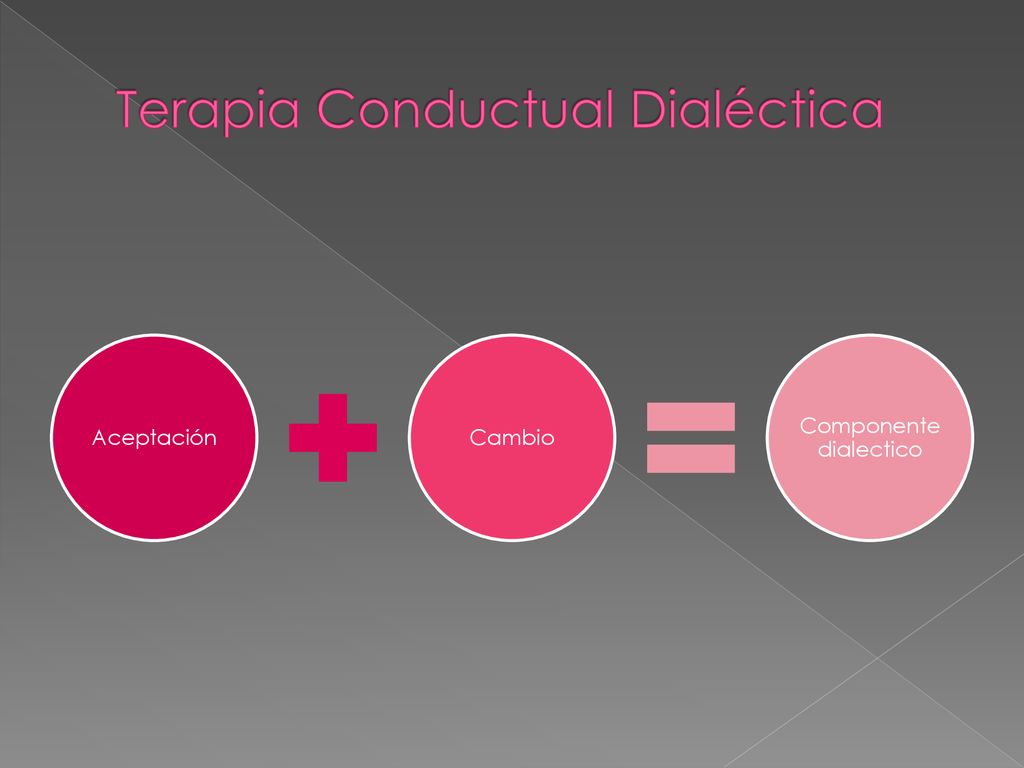 Terapia Conductual Dialéctica

Aceptación

Cambio

Componente dialectico